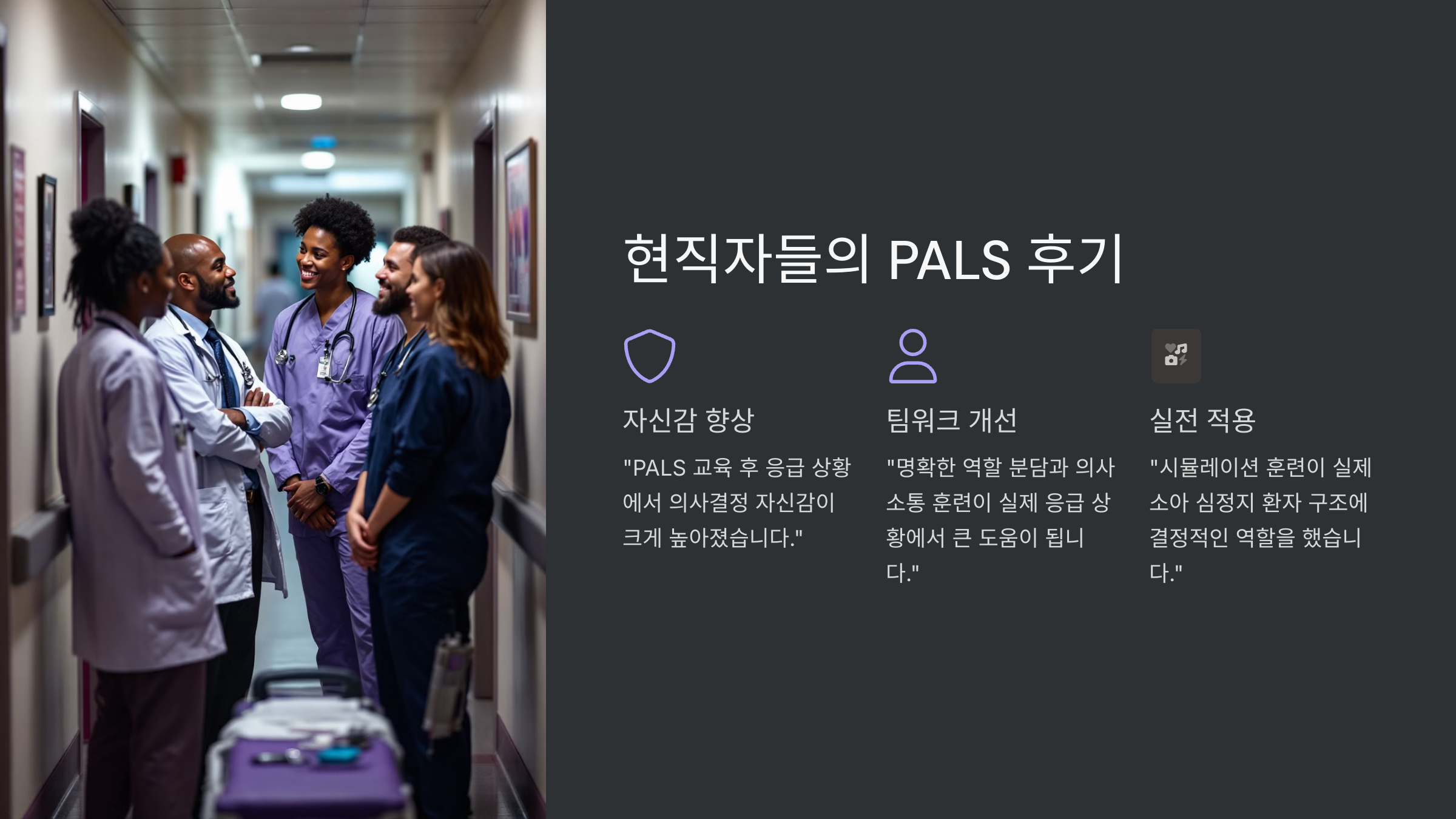 현직자들의 PALS 후기

자신감 향상

"PALS 교육 후 응급 상황에서 의사결정 자신감이 크게 높아졌습니다."

팀워크 개선

"명확한 역할 분담과 의사소통 훈련이 실제 응급 상황에서 큰 도움이 됩니다."

실전 적용

"시뮬레이션 훈련이 실제 소아 심정지 환자 구조에 결정적인 역할을 했습니다."